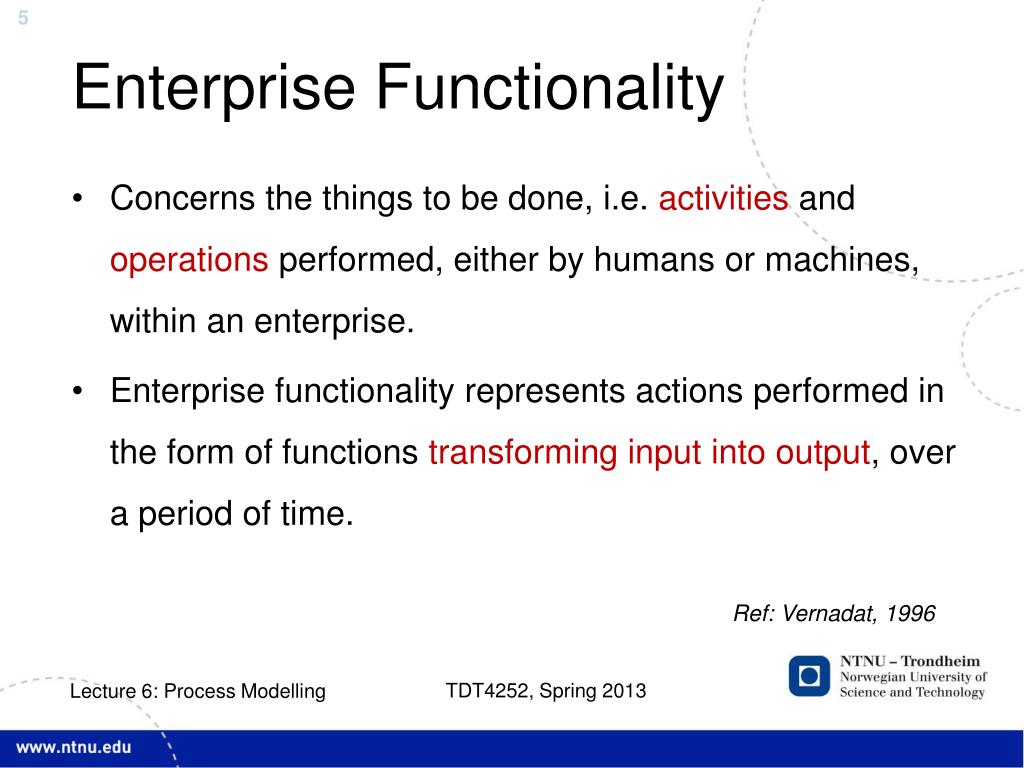 5

Enterprise Functionality

• Concerns the things to be done, i.e. activities and operations performed, either by humans or machines, within an enterprise.

• Enterprise functionality represents actions performed in the form of functions transforming input into output, over a period of time.

Ref: Vernadat, 1996

Lecture 6: Process Modelling

TDT4252, Spring 2013

NTNU – Trondheim
Norwegian University of Science and Technology

www.ntnu.edu